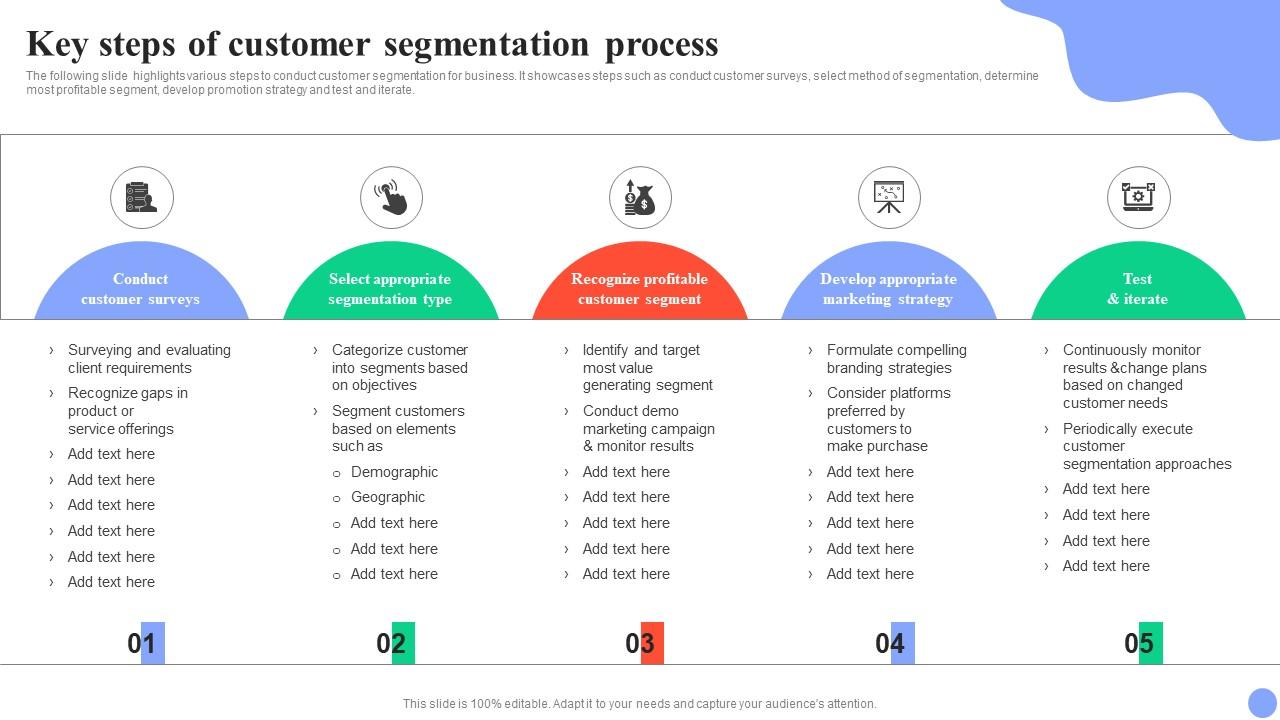 Key steps of customer segmentation process

The following slide highlights various steps to conduct customer segmentation for business. It showcases steps such as conduct customer surveys, select method of segmentation, determine most profitable segment, develop promotion strategy and test and iterate.

Conduct customer surveys

› Surveying and evaluating client requirements
› Recognize gaps in product or service offerings
› Add text here
› Add text here
› Add text here
› Add text here
› Add text here
› Add text here

01

Select appropriate segmentation type

› Categorize customer into segments based on objectives
› Segment customers based on elements such as
○ Demographic
○ Geographic
○ Add text here
○ Add text here
○ Add text here

02

Recognize profitable customer segment

› Identify and target most value generating segment
› Conduct demo marketing campaign & monitor results
› Add text here
› Add text here
› Add text here
› Add text here
› Add text here

03

Develop appropriate marketing strategy

› Formulate compelling branding strategies
› Consider platforms preferred by customers to make purchase
› Add text here
› Add text here
› Add text here
› Add text here
› Add text here

04

Test & iterate

› Continuously monitor results &change plans based on changed customer needs
› Periodically execute customer segmentation approaches
› Add text here
› Add text here
› Add text here
› Add text here

05

This slide is 100% editable. Adapt it to your needs and capture your audience's attention.